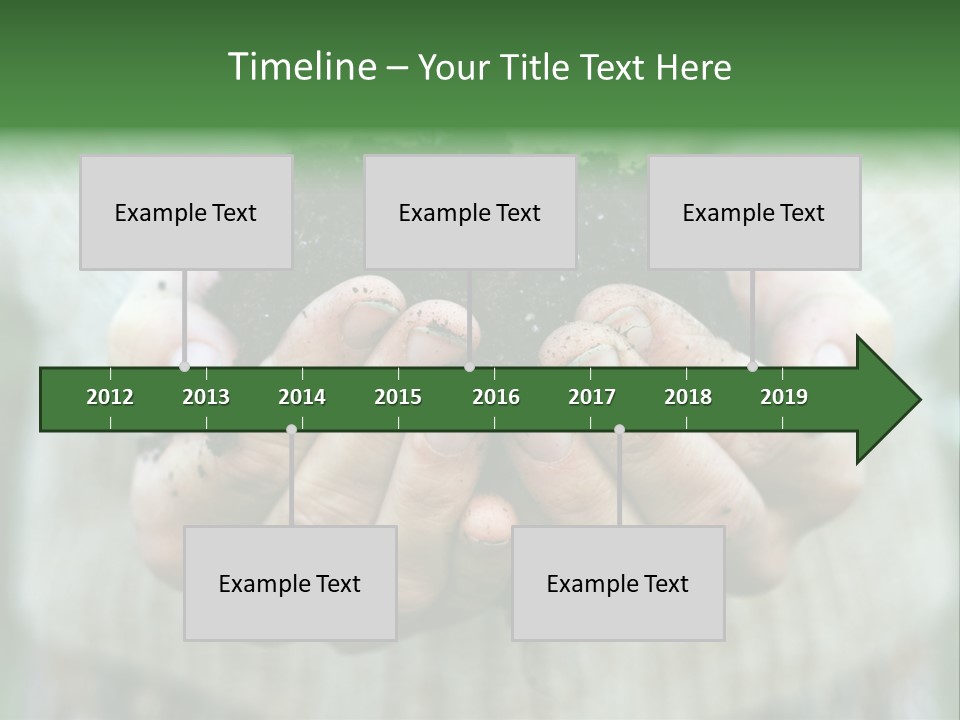 Timeline – Your Title Text Here

Example Text

Example Text

Example Text

2012 2013 2014 2015 2016 2017 2018 2019

Example Text

Example Text